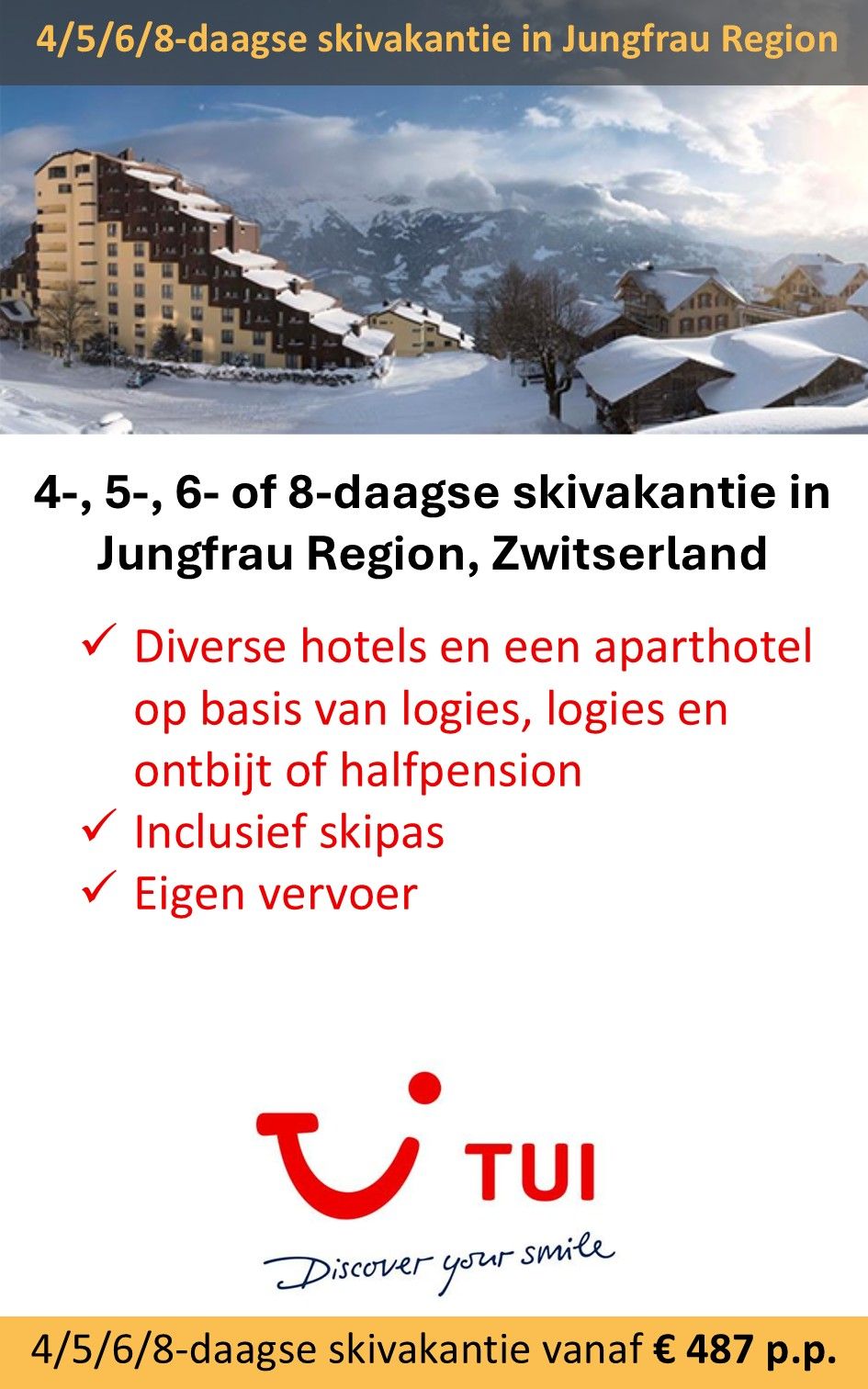 4/5/6/8-daagse skivakantie in Jungfrau Region

4-, 5-, 6- of 8-daagse skivakantie in Jungfrau Region, Zwitserland

✓ Diverse hotels en een aparthotel op basis van logies, logies en ontbijt of halfpension
✓ Inclusief skipas
✓ Eigen vervoer

TUI
Discover your smile

4/5/6/8-daagse skivakantie vanaf € 487 p.p.